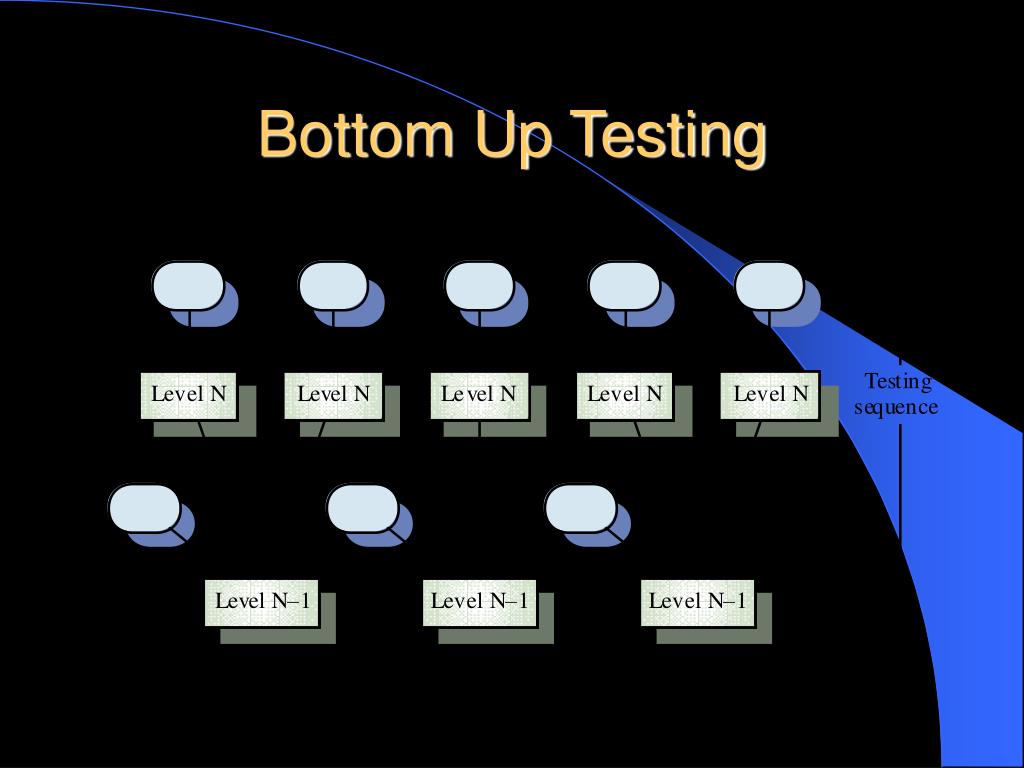 Bottom Up Testing

Level N

Level N

Level N

Level N

Level N

Testing sequence

Level N–1

Level N–1

Level N–1